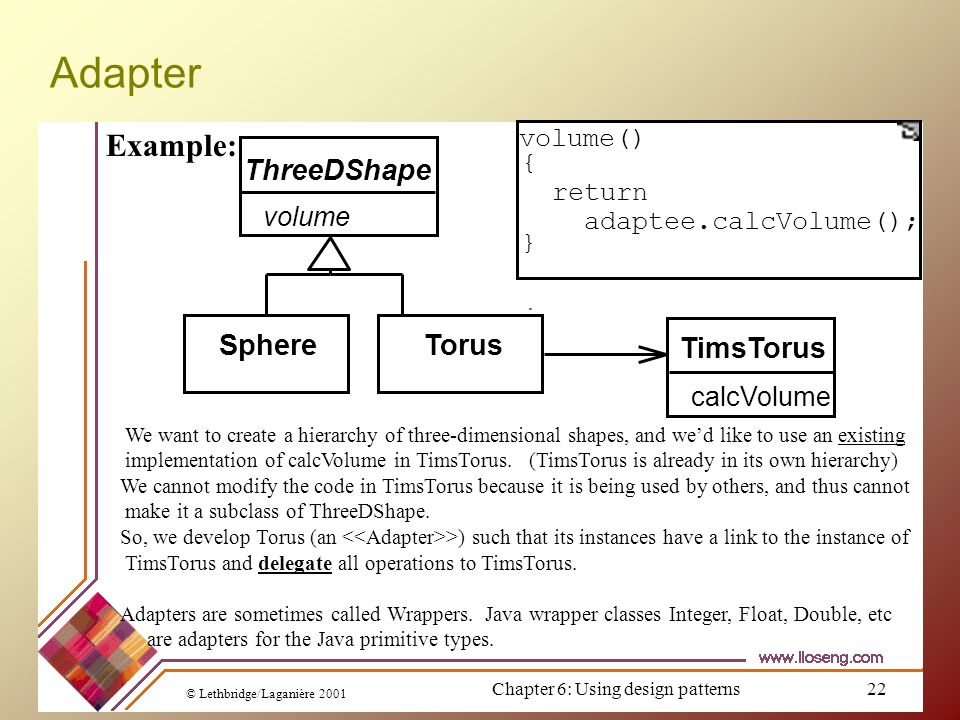 Adapter

Example:

ThreeDShape
volume

volume()
{
  return
    adaptee.calcVolume();
}

Sphere

Torus

TimsTorus
calcVolume

We want to create a hierarchy of three-dimensional shapes, and we'd like to use an existing implementation of calcVolume in TimsTorus. (TimsTorus is already in its own hierarchy)
We cannot modify the code in TimsTorus because it is being used by others, and thus cannot make it a subclass of ThreeDShape.
So, we develop Torus (an <<Adapter>>) such that its instances have a link to the instance of TimsTorus and delegate all operations to TimsTorus.

Adapters are sometimes called Wrappers. Java wrapper classes Integer, Float, Double, etc are adapters for the Java primitive types.

www.lloseng.com

© Lethbridge/Laganière 2001

Chapter 6: Using design patterns

22